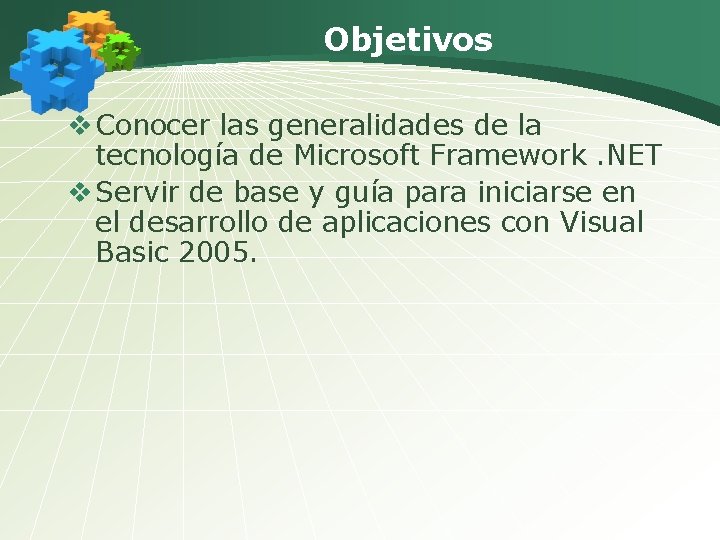 Objetivos

❖ Conocer las generalidades de la tecnología de Microsoft Framework .NET

❖ Servir de base y guía para iniciarse en el desarrollo de aplicaciones con Visual Basic 2005.